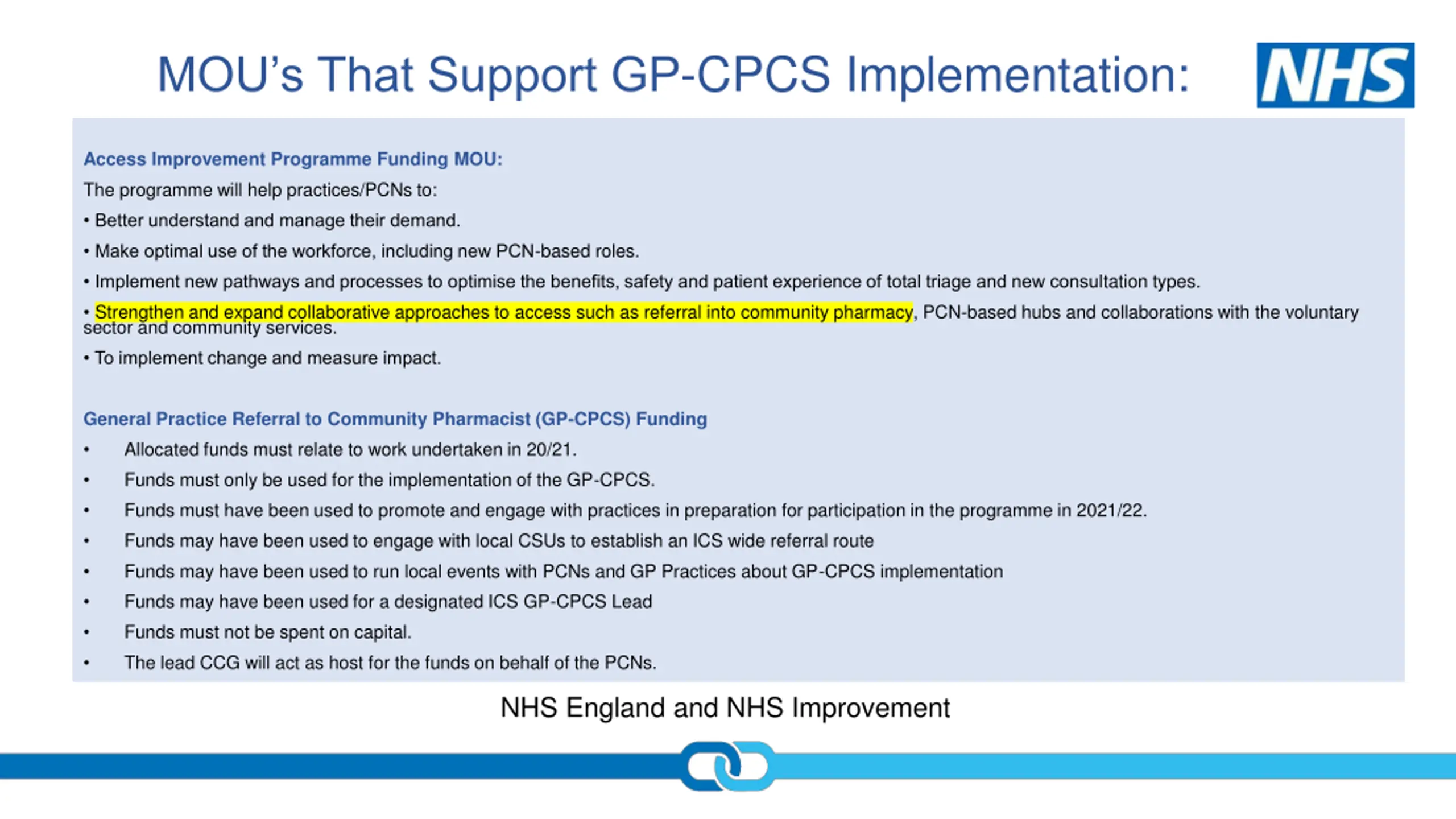 MOU's That Support GP-CPCS Implementation:

NHS

Access Improvement Programme Funding MOU:

The programme will help practices/PCNs to:

• Better understand and manage their demand.

• Make optimal use of the workforce, including new PCN-based roles.

• Implement new pathways and processes to optimise the benefits, safety and patient experience of total triage and new consultation types.

• Strengthen and expand collaborative approaches to access such as referral into community pharmacy, PCN-based hubs and collaborations with the voluntary sector and community services.

• To implement change and measure impact.

General Practice Referral to Community Pharmacist (GP-CPCS) Funding

• Allocated funds must relate to work undertaken in 20/21.

• Funds must only be used for the implementation of the GP-CPCS.

• Funds must have been used to promote and engage with practices in preparation for participation in the programme in 2021/22.

• Funds may have been used to engage with local CSUs to establish an ICS wide referral route

• Funds may have been used to run local events with PCNs and GP Practices about GP-CPCS implementation

• Funds may have been used for a designated ICS GP-CPCS Lead

• Funds must not be spent on capital.

• The lead CCG will act as host for the funds on behalf of the PCNs.

NHS England and NHS Improvement